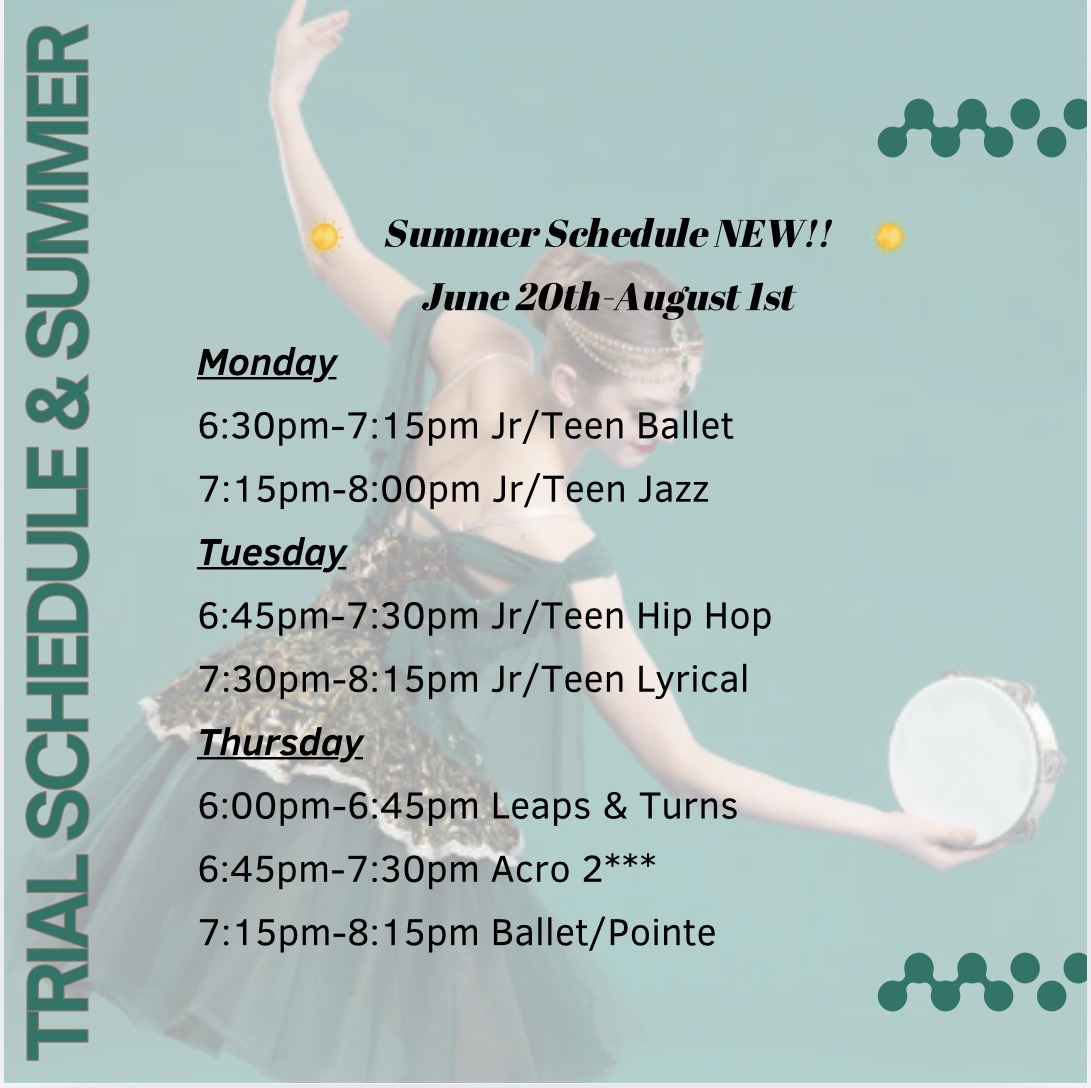 TRIAL SCHEDULE & SUMMER

Summer Schedule NEW!!
June 20th-August 1st

Monday
6:30pm-7:15pm Jr/Teen Ballet
7:15pm-8:00pm Jr/Teen Jazz
Tuesday
6:45pm-7:30pm Jr/Teen Hip Hop
7:30pm-8:15pm Jr/Teen Lyrical
Thursday
6:00pm-6:45pm Leaps & Turns
6:45pm-7:30pm Acro 2***
7:15pm-8:15pm Ballet/Pointe